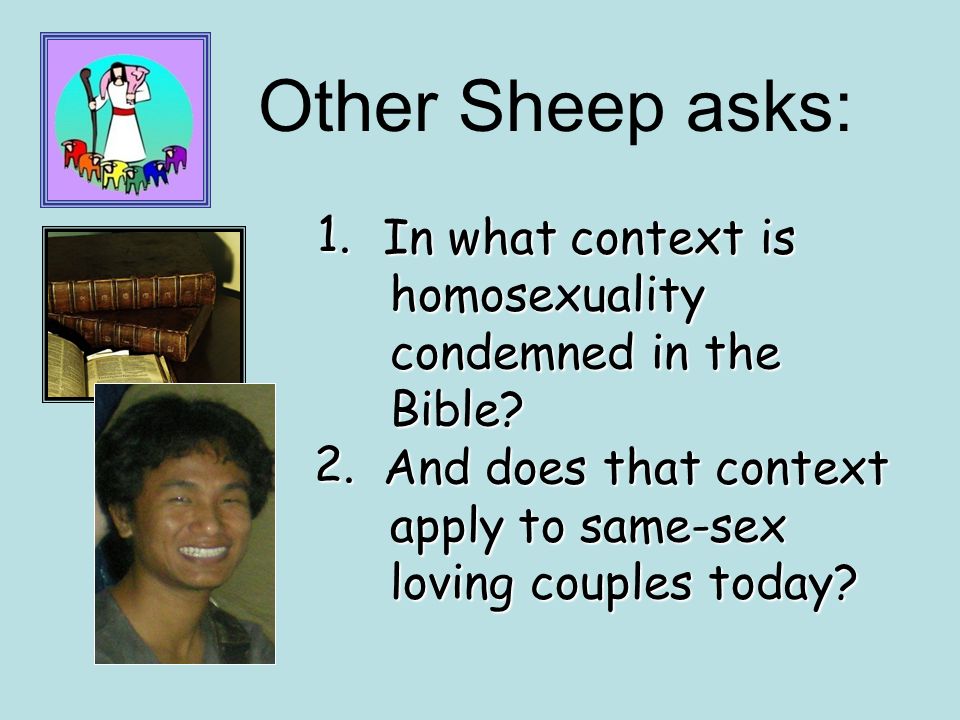 Other Sheep asks:

1. In what context is homosexuality condemned in the Bible?

2. And does that context apply to same-sex loving couples today?